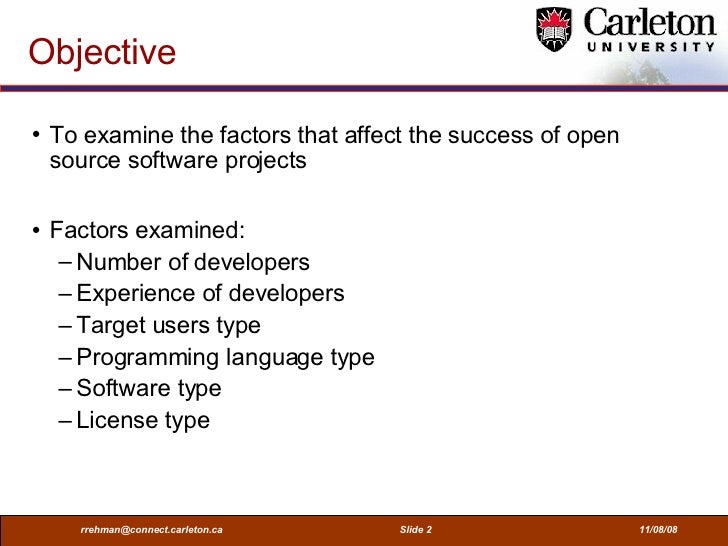 Objective

Carleton UNIVERSITY

• To examine the factors that affect the success of open source software projects

• Factors examined:
– Number of developers
– Experience of developers
– Target users type
– Programming language type
– Software type
– License type

rrehman@connect.carleton.ca Slide 2 11/08/08